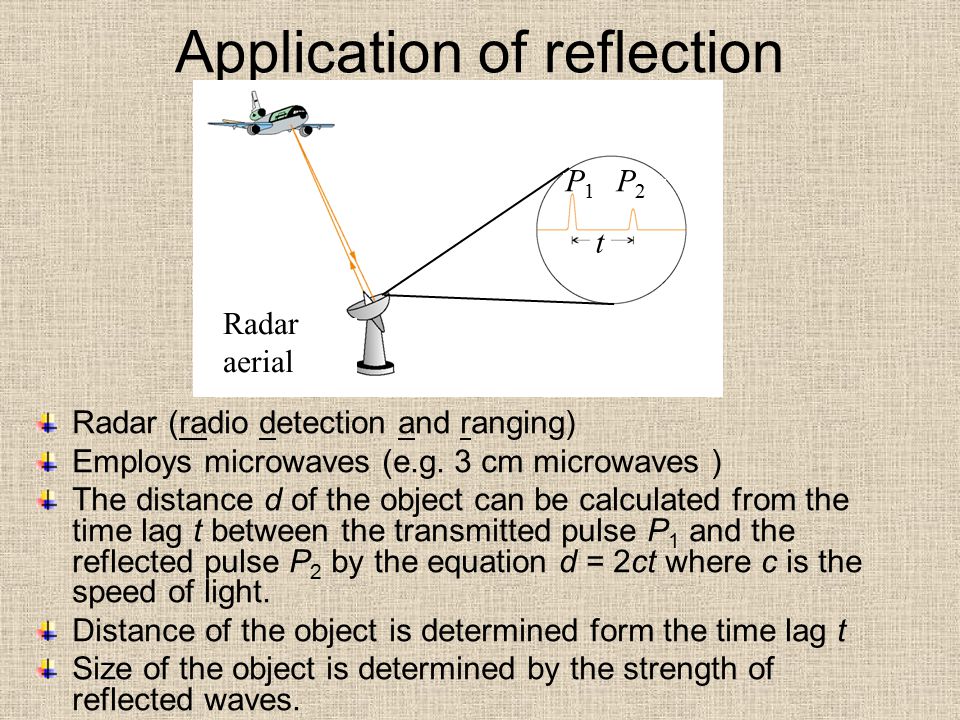 Application of reflection

$P_1$ $P_2$

$t$

Radar aerial

Radar (radio detection and ranging)

Employs microwaves (e.g. 3 cm microwaves )

The distance $d$ of the object can be calculated from the time lag $t$ between the transmitted pulse $P_1$ and the reflected pulse $P_2$ by the equation $d = 2ct$ where $c$ is the speed of light.

Distance of the object is determined form the time lag $t$

Size of the object is determined by the strength of reflected waves.